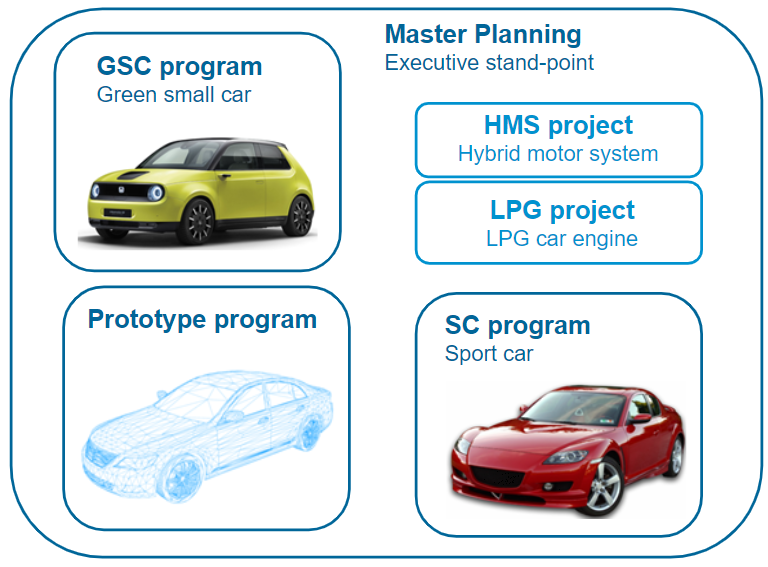 Master Planning
Executive stand-point

GSC program
Green small car

HMS project
Hybrid motor system

LPG project
LPG car engine

Prototype program

SC program
Sport car